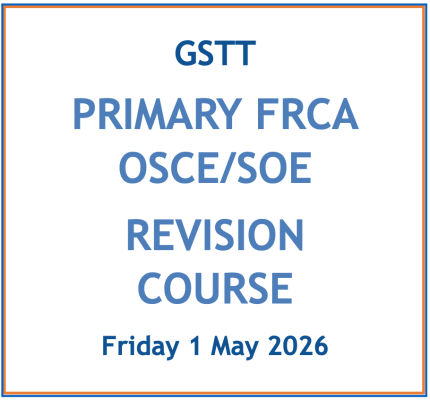 GSTT

PRIMARY FRCA OSCE/SOE

REVISION COURSE

Friday 1 May 2026